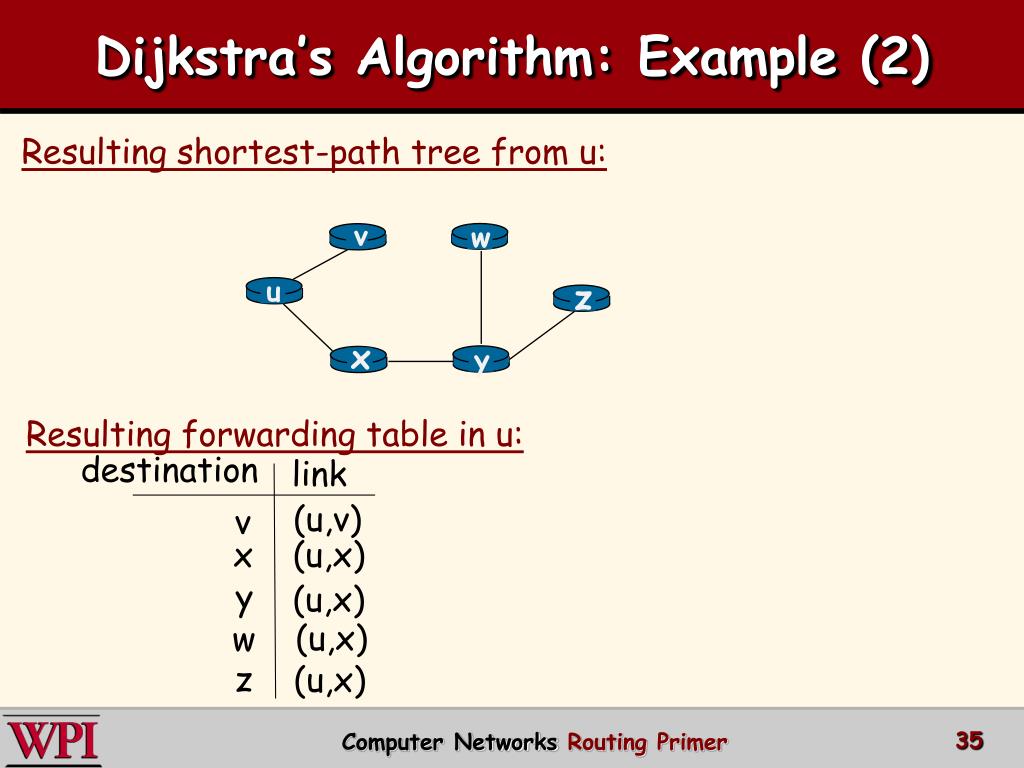 Dijkstra's Algorithm: Example (2)

Resulting shortest-path tree from u:

v

w

u

z

x

y

Resulting forwarding table in u:

| destination | link |
|---|---|
| v | (u,v) |
| x | (u,x) |
| y | (u,x) |
| w | (u,x) |
| z | (u,x) |

WPI

Computer Networks Routing Primer

35